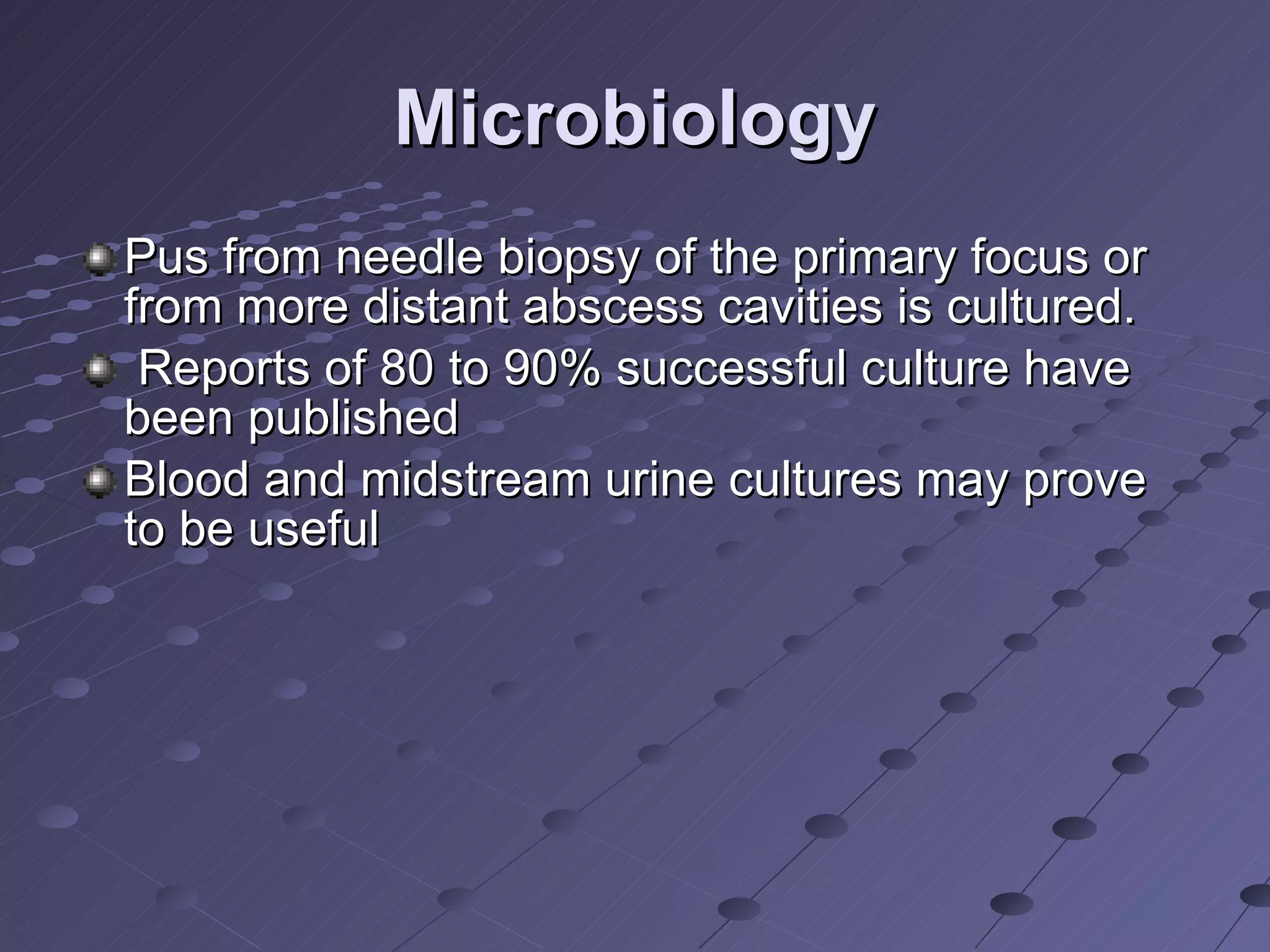 Microbiology

Pus from needle biopsy of the primary focus or from more distant abscess cavities is cultured.

Reports of 80 to 90% successful culture have been published

Blood and midstream urine cultures may prove to be useful